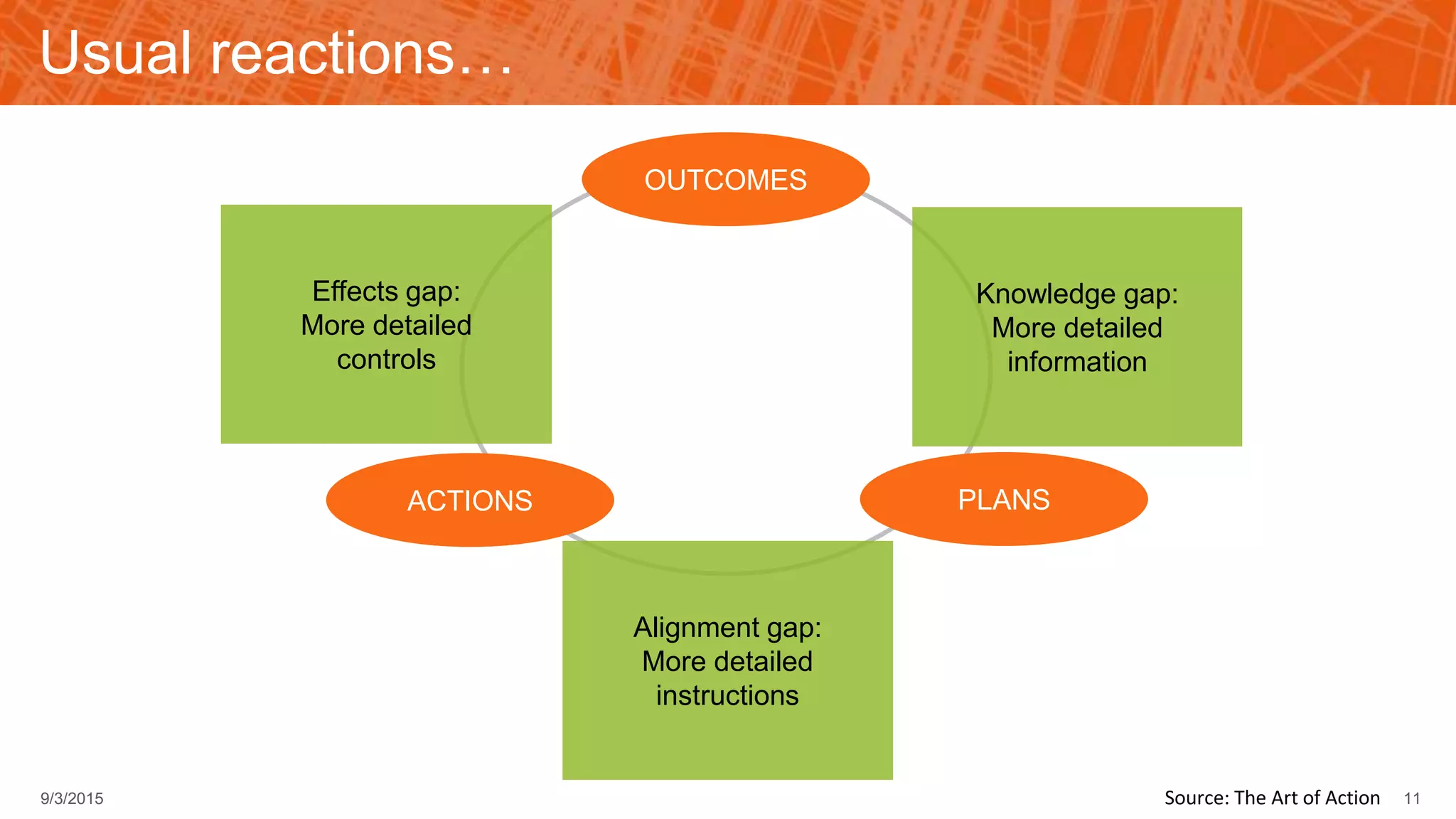 Usual reactions…

OUTCOMES

Effects gap: More detailed controls

Knowledge gap: More detailed information

ACTIONS

PLANS

Alignment gap: More detailed instructions

9/3/2015

Source: The Art of Action

11